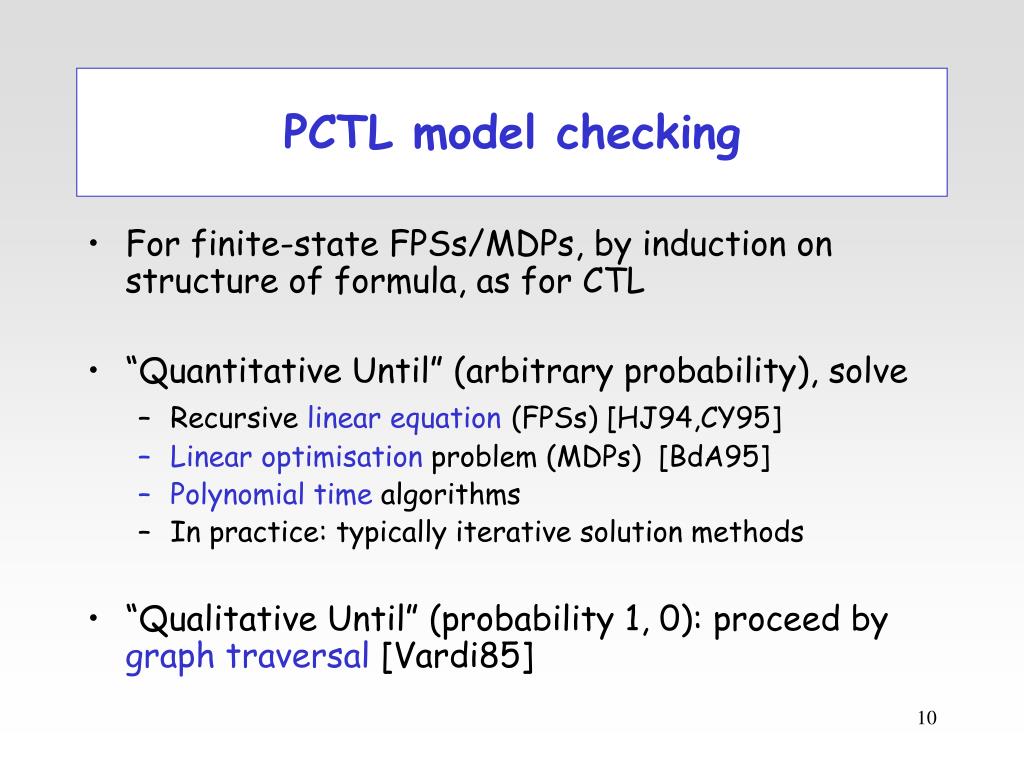 PCTL model checking

• For finite-state FPSs/MDPs, by induction on structure of formula, as for CTL

• “Quantitative Until” (arbitrary probability), solve
– Recursive linear equation (FPSs) [HJ94,CY95]
– Linear optimisation problem (MDPs) [BdA95]
– Polynomial time algorithms
– In practice: typically iterative solution methods

• “Qualitative Until” (probability 1, 0): proceed by graph traversal [Vardi85]

10